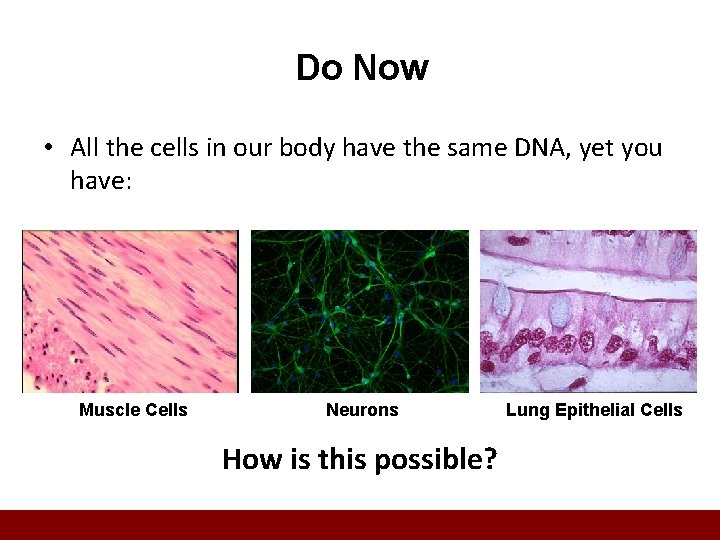 Do Now

• All the cells in our body have the same DNA, yet you have:

Muscle Cells

Neurons

Lung Epithelial Cells

How is this possible?